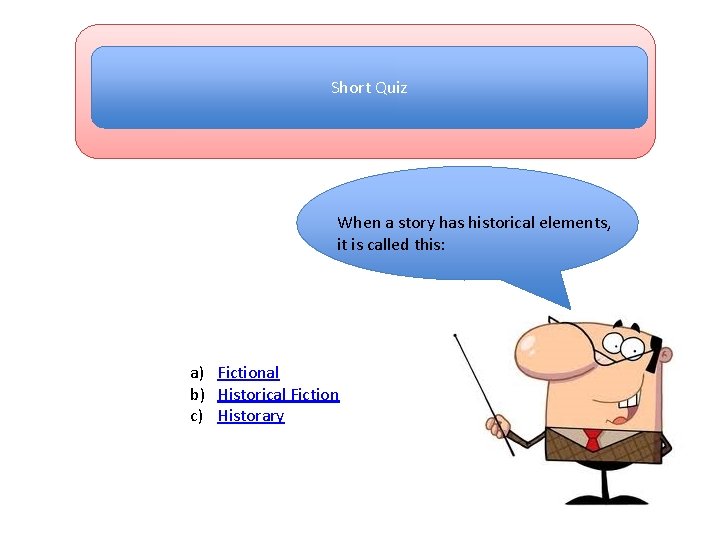 Short Quiz

When a story has historical elements, it is called this:

a) Fictional
b) Historical Fiction
c) Historary